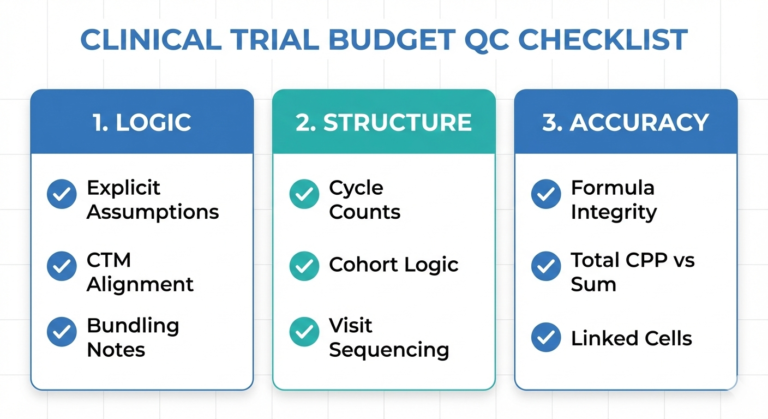 CLINICAL TRIAL BUDGET QC CHECKLIST

1. LOGIC

Explicit Assumptions

CTM Alignment

Bundling Notes

2. STRUCTURE

Cycle Counts

Cohort Logic

Visit Sequencing

3. ACCURACY

Formula Integrity

Total CPP vs Sum

Linked Cells